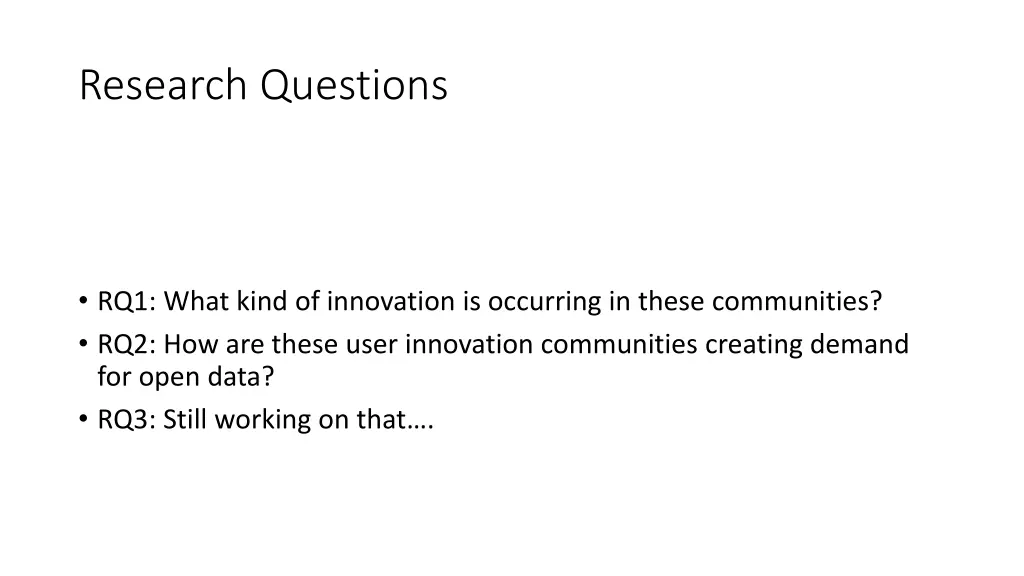 Research Questions

• RQ1: What kind of innovation is occurring in these communities?
• RQ2: How are these user innovation communities creating demand for open data?
• RQ3: Still working on that….